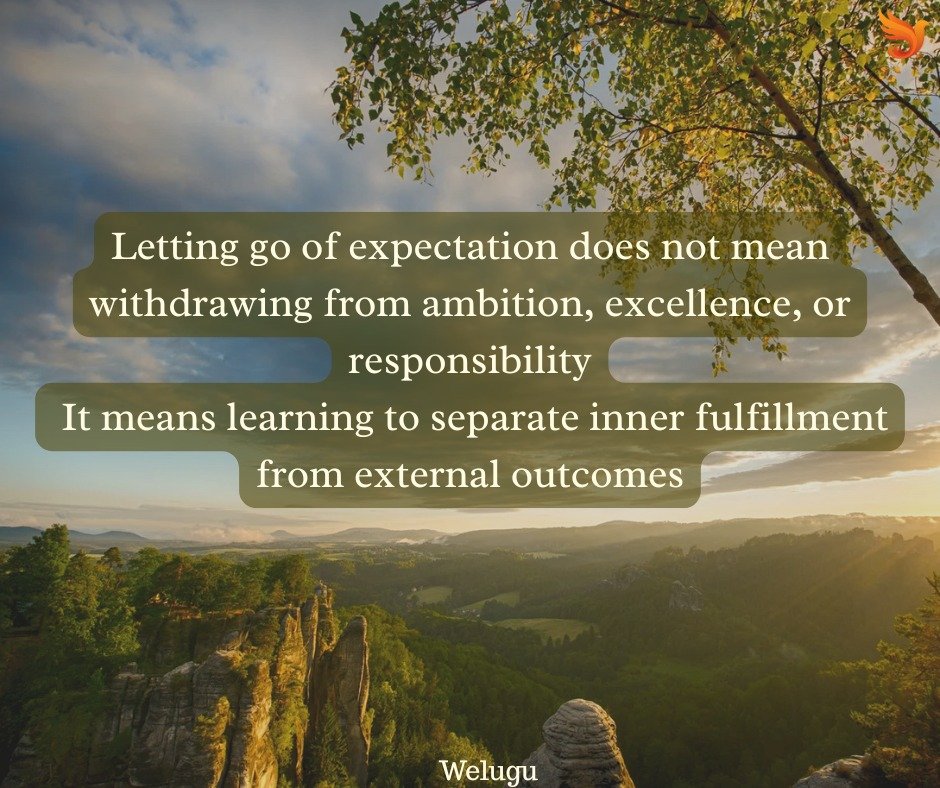 Letting go of expectation does not mean withdrawing from ambition, excellence, or responsibility
It means learning to separate inner fulfillment from external outcomes

Welugu